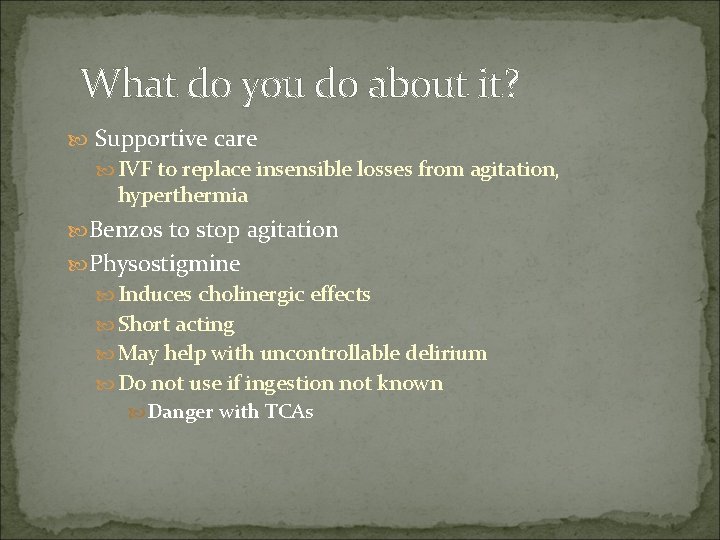 What do you do about it?

Supportive care

IVF to replace insensible losses from agitation, hyperthermia

Benzos to stop agitation

Physostigmine

Induces cholinergic effects

Short acting

May help with uncontrollable delirium

Do not use if ingestion not known

Danger with TCAs